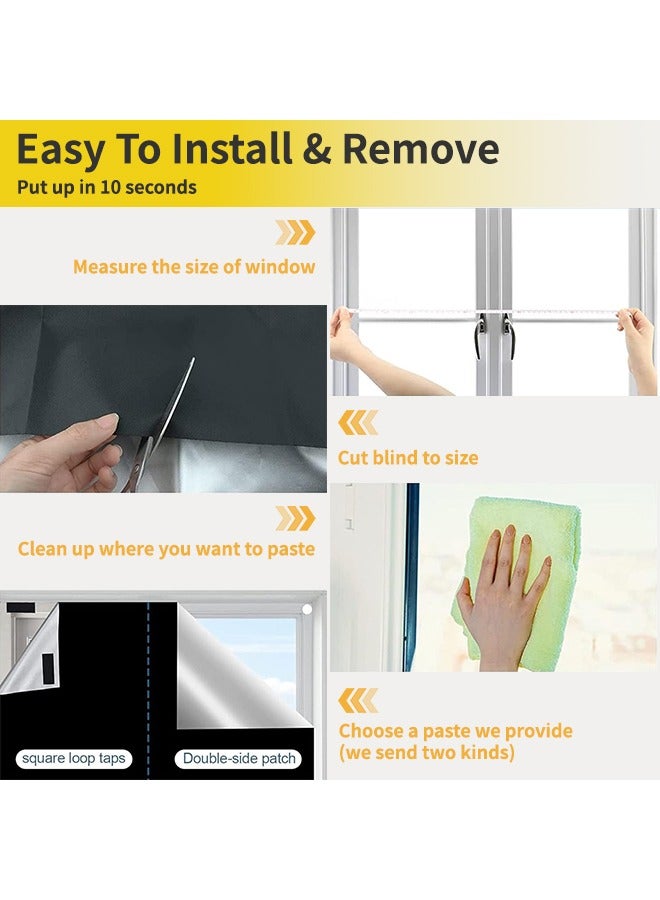 Easy To Install & Remove
Put up in 10 seconds

Measure the size of window

Cut blind to size

Clean up where you want to paste

Choose a paste we provide
(we send two kinds)

square loop taps

Double-side patch